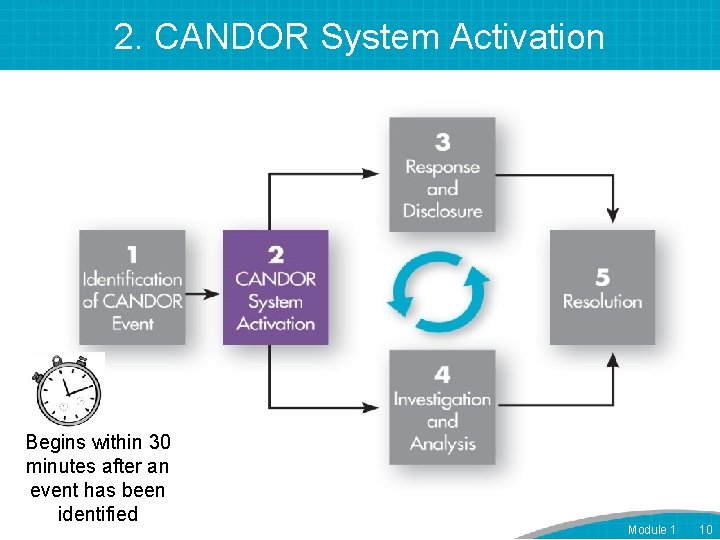 2. CANDOR System Activation

1
Identification of CANDOR Event

2
CANDOR System Activation

3
Response and Disclosure

4
Investigation and Analysis

5
Resolution

Begins within 30 minutes after an event has been identified

Module 1 10